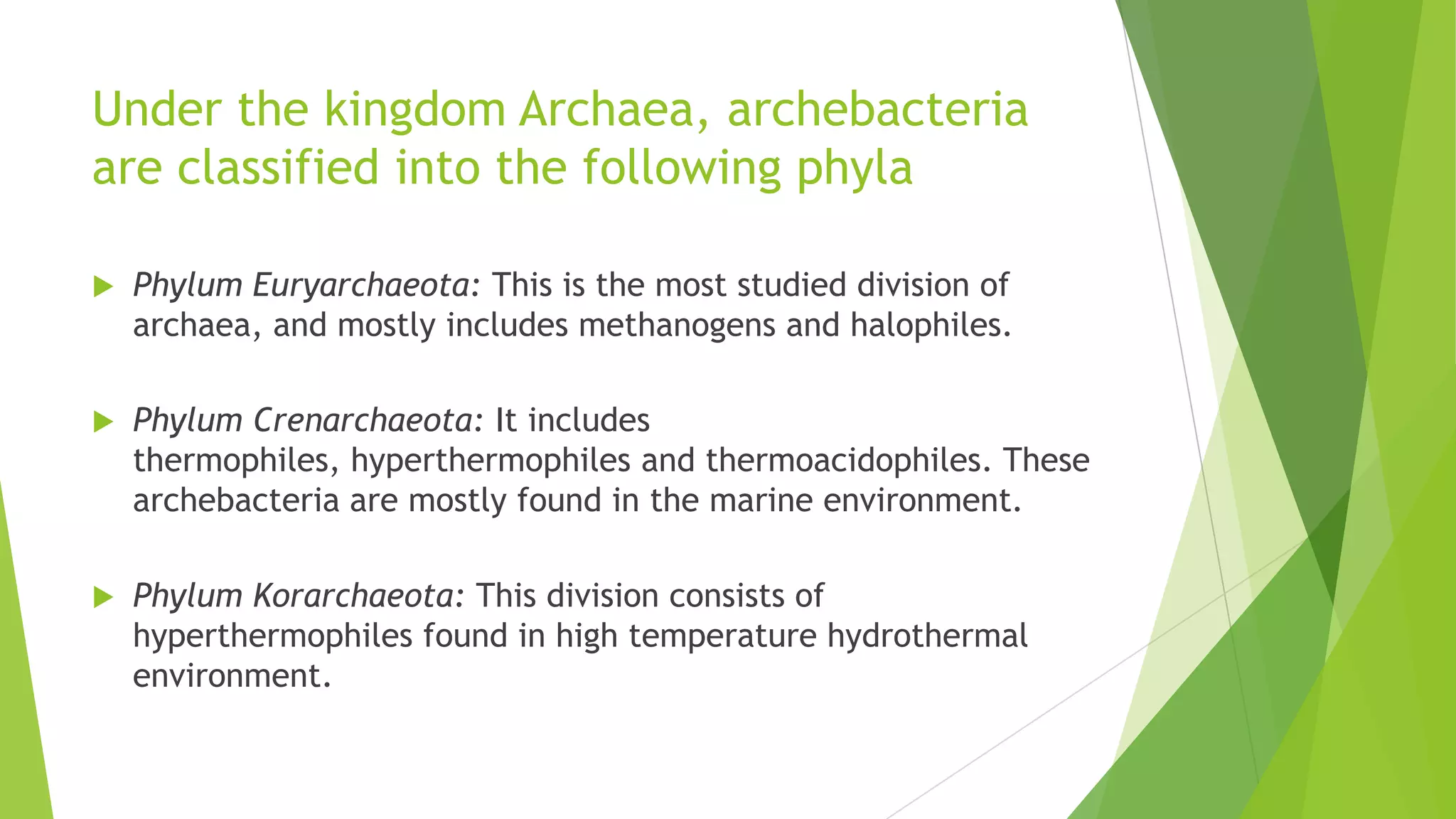 Under the kingdom Archaea, archebacteria are classified into the following phyla

Phylum Euryarchaeota: This is the most studied division of archaea, and mostly includes methanogens and halophiles.

Phylum Crenarchaeota: It includes thermophiles, hyperthermophiles and thermoacidophiles. These archebacteria are mostly found in the marine environment.

Phylum Korarchaeota: This division consists of hyperthermophiles found in high temperature hydrothermal environment.